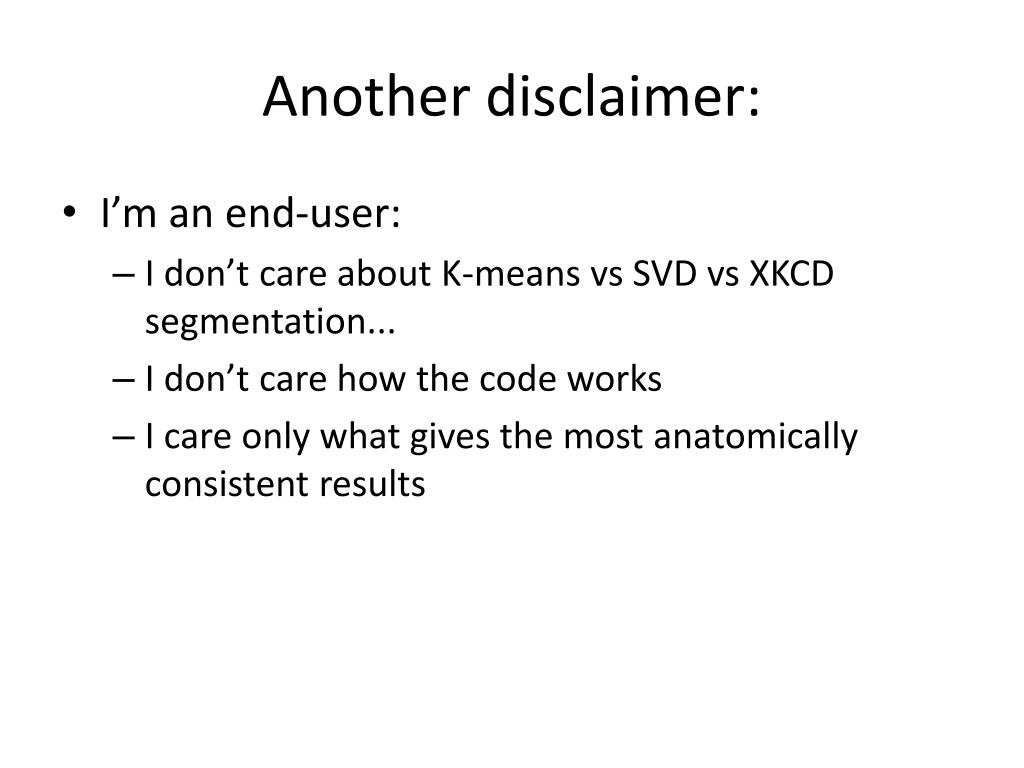 Another disclaimer:

• I’m an end-user:
– I don’t care about K-means vs SVD vs XKCD segmentation...
– I don’t care how the code works
– I care only what gives the most anatomically consistent results